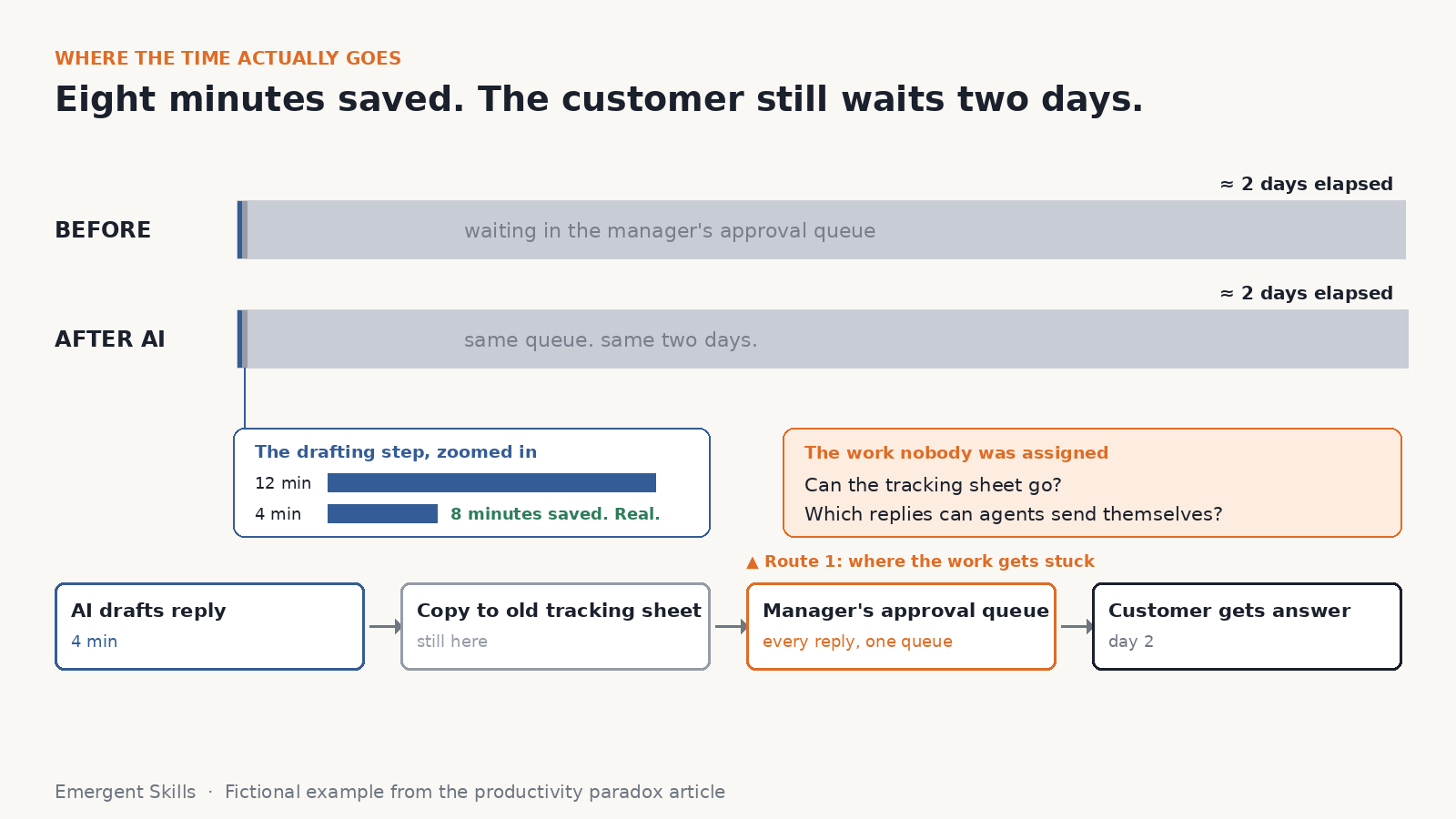 WHERE THE TIME ACTUALLY GOES

Eight minutes saved. The customer still waits two days.

≈ 2 days elapsed

BEFORE

waiting in the manager's approval queue

≈ 2 days elapsed

AFTER AI

same queue. same two days.

The drafting step, zoomed in

12 min

4 min

8 minutes saved. Real.

The work nobody was assigned

Can the tracking sheet go?

Which replies can agents send themselves?

▲ Route 1: where the work gets stuck

AI drafts reply
4 min

Copy to old tracking sheet
still here

Manager's approval queue
every reply, one queue

Customer gets answer
day 2

Emergent Skills · Fictional example from the productivity paradox article